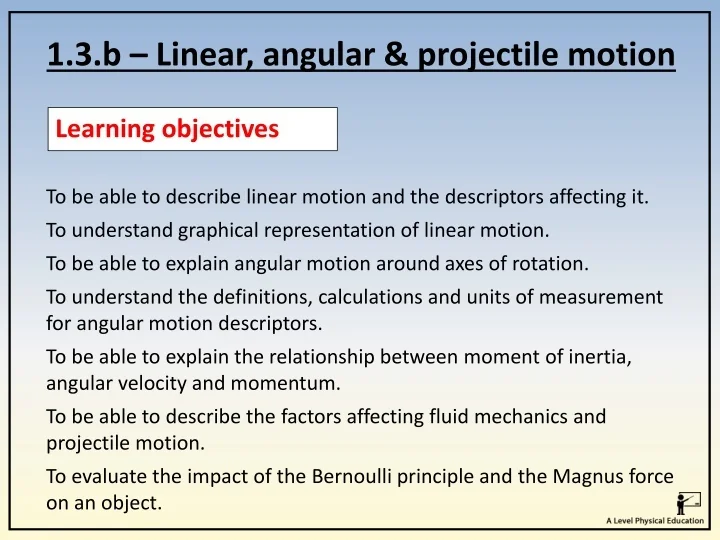 1.3.b – Linear, angular & projectile motion

Learning objectives

To be able to describe linear motion and the descriptors affecting it.

To understand graphical representation of linear motion.

To be able to explain angular motion around axes of rotation.

To understand the definitions, calculations and units of measurement for angular motion descriptors.

To be able to explain the relationship between moment of inertia, angular velocity and momentum.

To be able to describe the factors affecting fluid mechanics and projectile motion.

To evaluate the impact of the Bernoulli principle and the Magnus force on an object.

A Level Physical Education